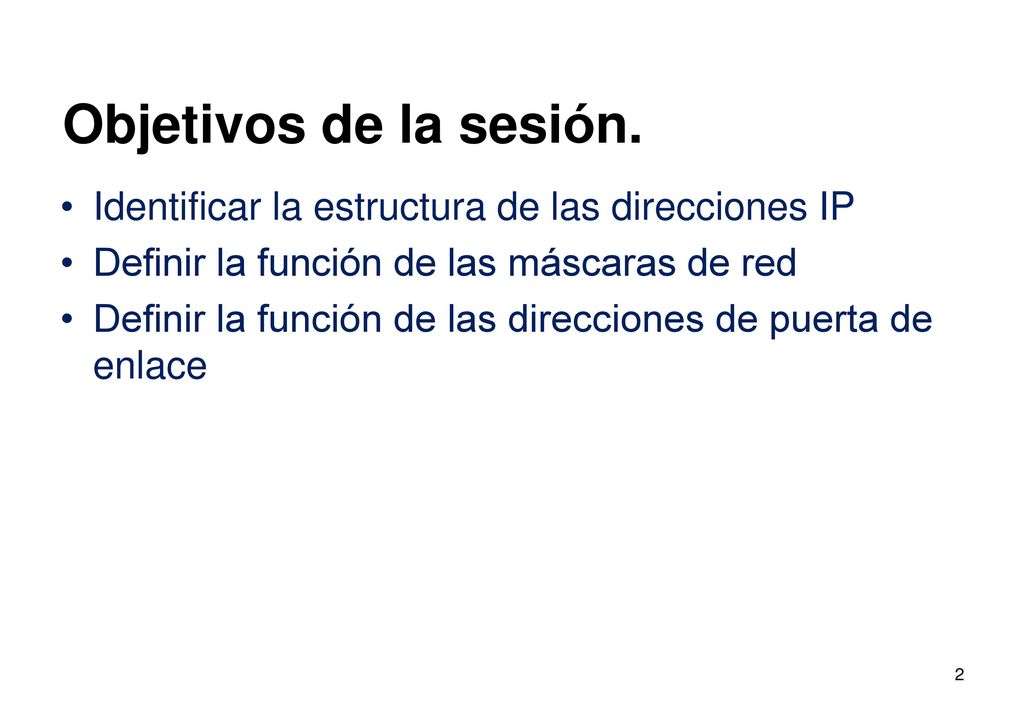 Objetivos de la sesión.

• Identificar la estructura de las direcciones IP
• Definir la función de las máscaras de red
• Definir la función de las direcciones de puerta de enlace

2